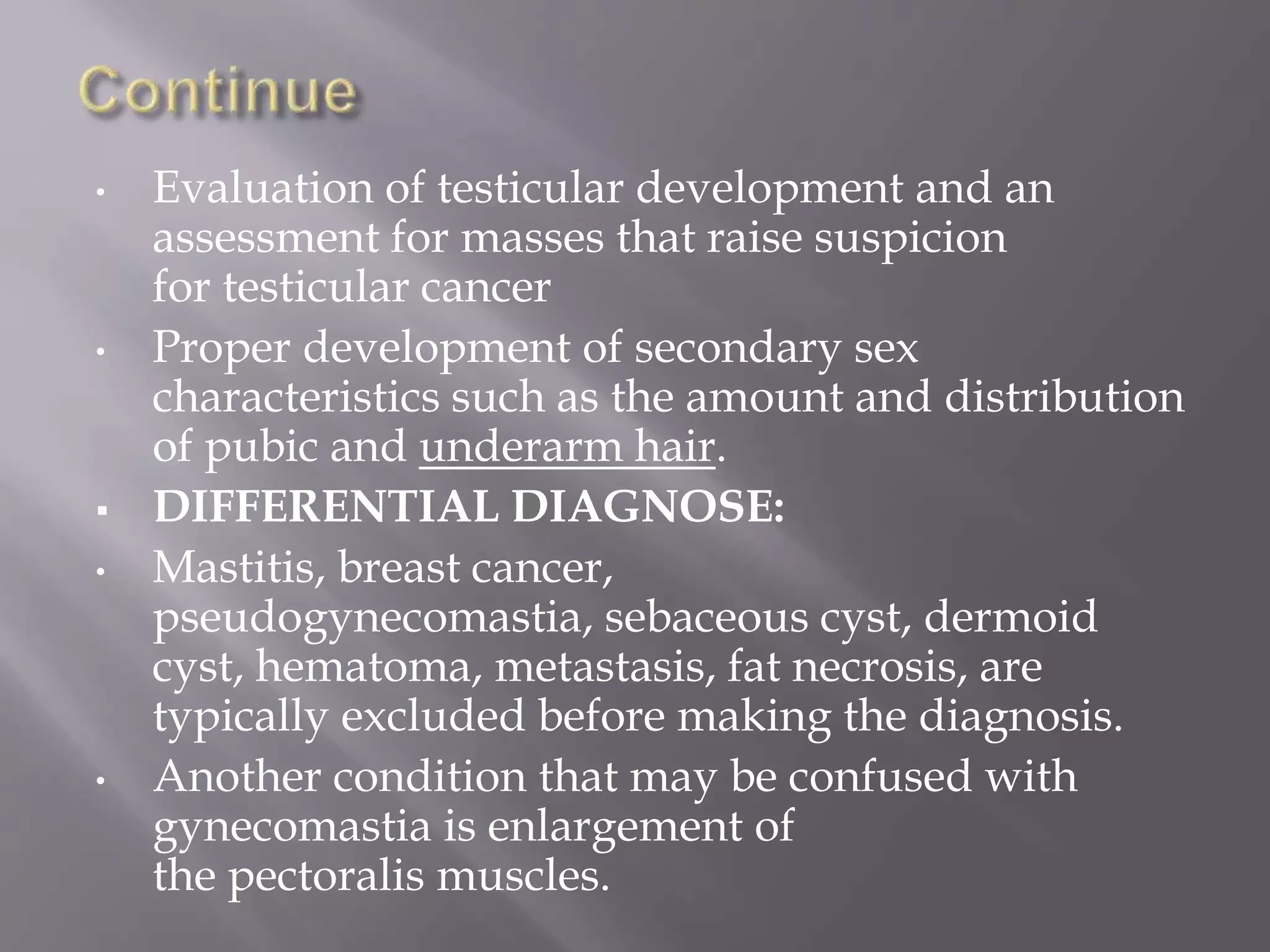 Continue

• Evaluation of testicular development and an assessment for masses that raise suspicion for testicular cancer

• Proper development of secondary sex characteristics such as the amount and distribution of pubic and underarm hair.

▪ DIFFERENTIAL DIAGNOSE:

• Mastitis, breast cancer, pseudogynecomastia, sebaceous cyst, dermoid cyst, hematoma, metastasis, fat necrosis, are typically excluded before making the diagnosis.

• Another condition that may be confused with gynecomastia is enlargement of the pectoralis muscles.